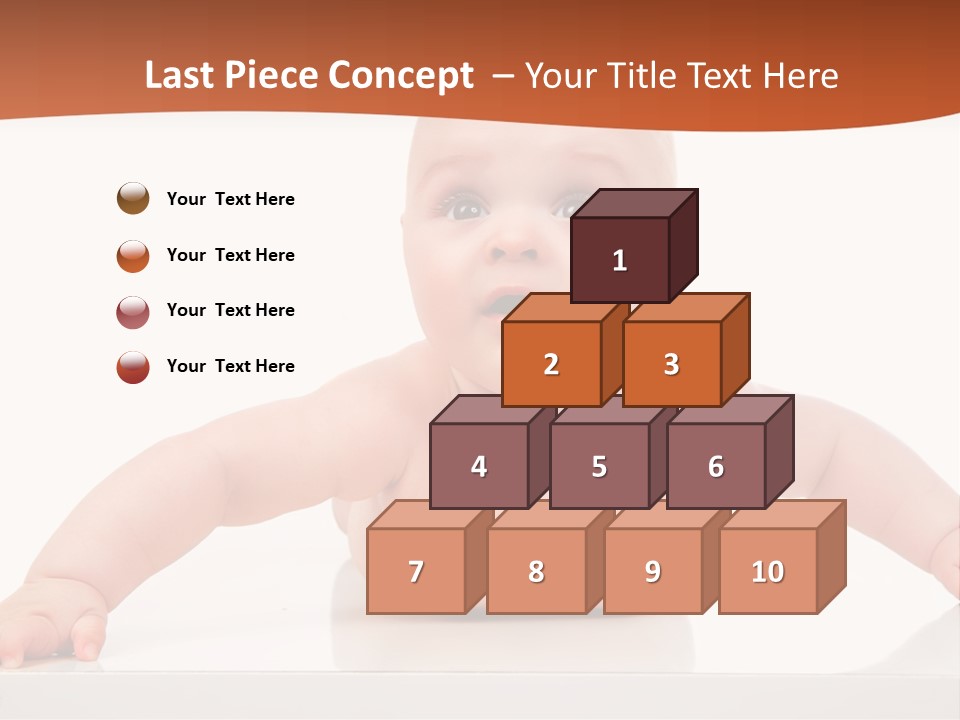 Last Piece Concept – Your Title Text Here

Your Text Here

Your Text Here

Your Text Here

Your Text Here

1

2

3

4

5

6

7

8

9

10